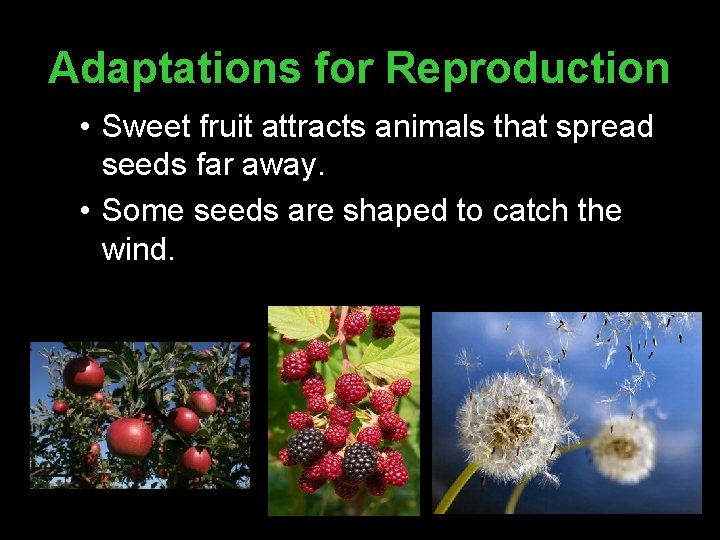 Adaptations for Reproduction

• Sweet fruit attracts animals that spread seeds far away.

• Some seeds are shaped to catch the wind.